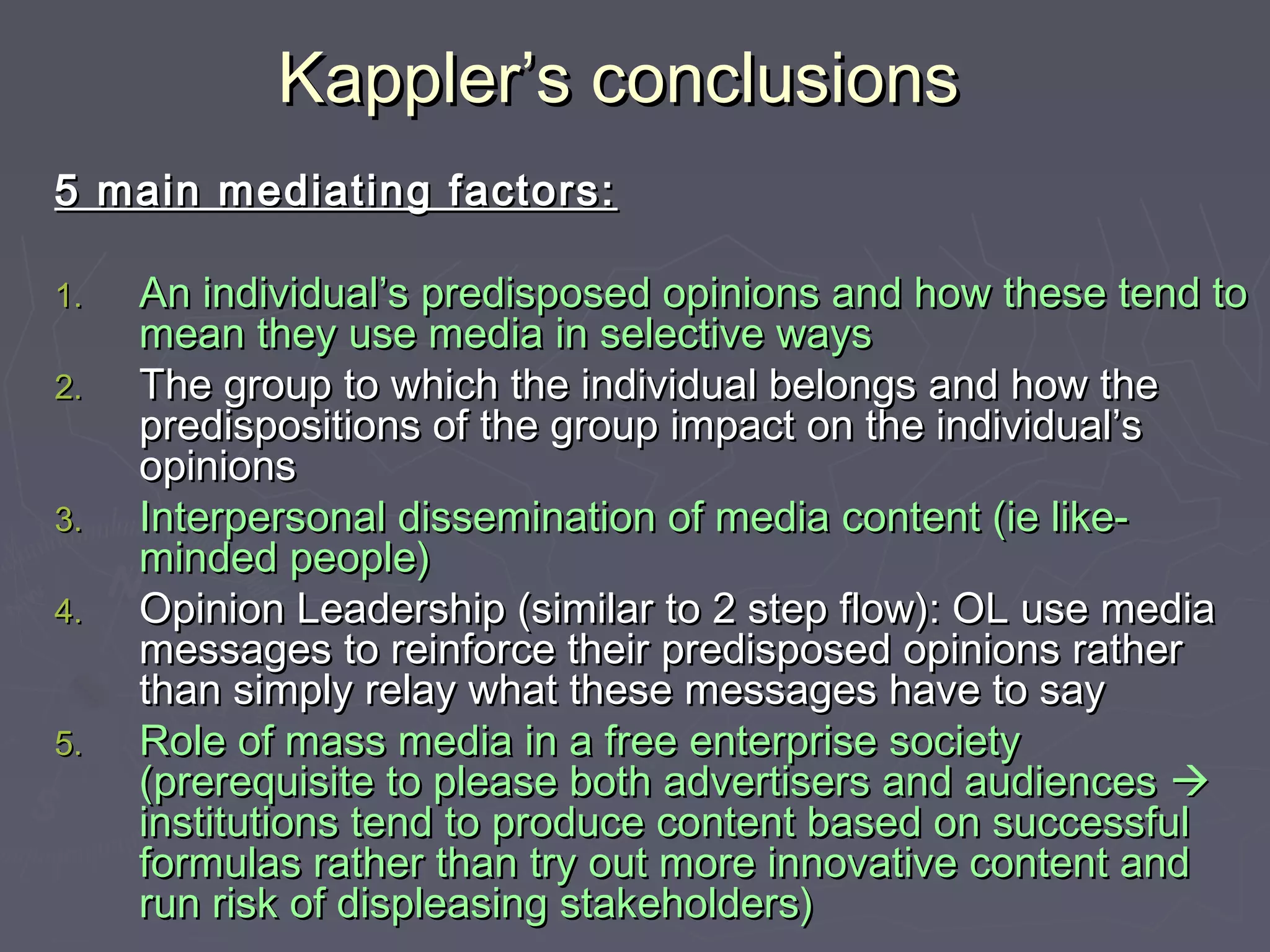 Kappler's conclusions

5 main mediating factors:

1. An individual's predisposed opinions and how these tend to mean they use media in selective ways
2. The group to which the individual belongs and how the predispositions of the group impact on the individual's opinions
3. Interpersonal dissemination of media content (ie like-minded people)
4. Opinion Leadership (similar to 2 step flow): OL use media messages to reinforce their predisposed opinions rather than simply relay what these messages have to say
5. Role of mass media in a free enterprise society (prerequisite to please both advertisers and audiences → institutions tend to produce content based on successful formulas rather than try out more innovative content and run risk of displeasing stakeholders)